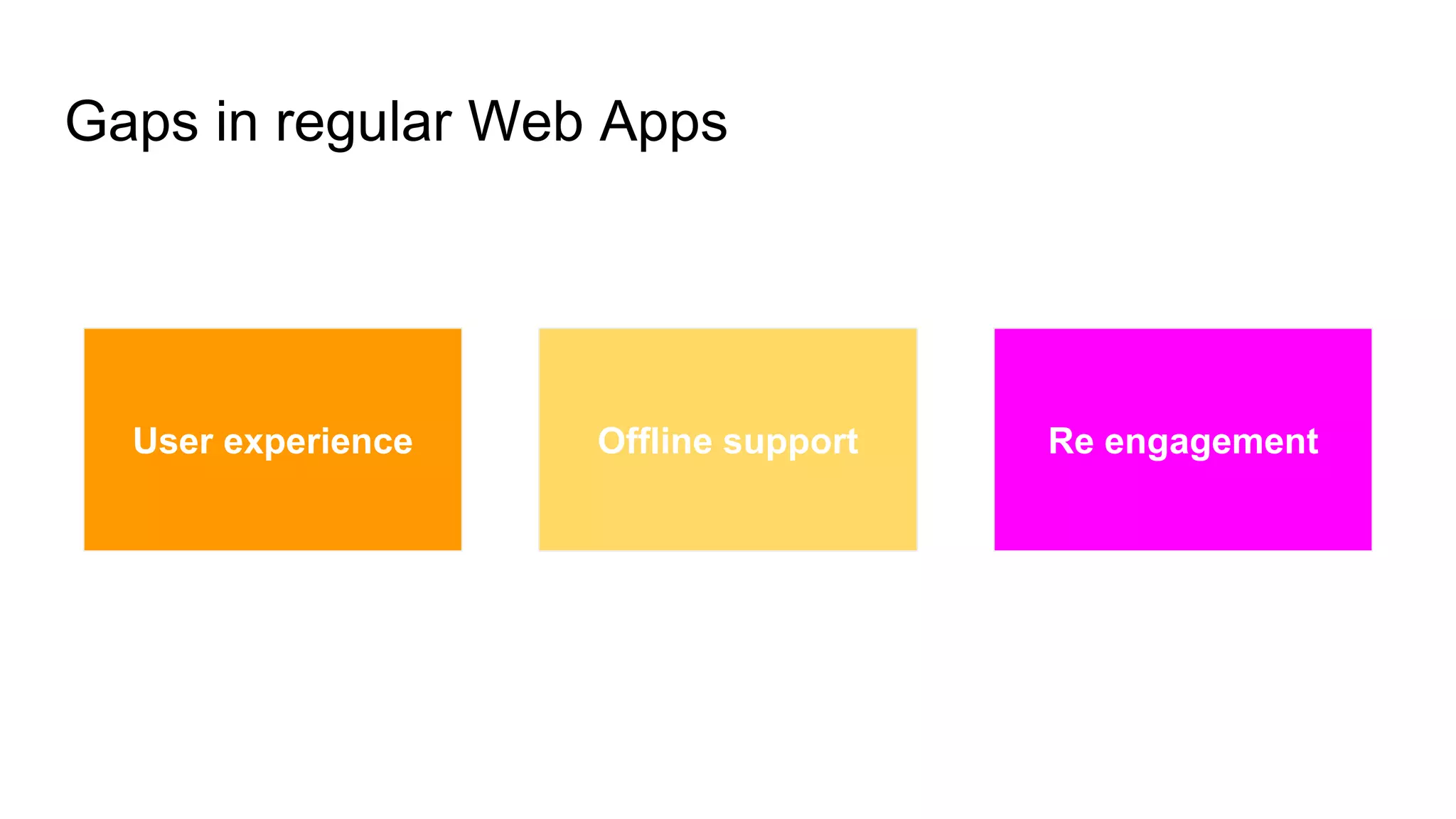 Gaps in regular Web Apps

User experience

Offline support

Re engagement